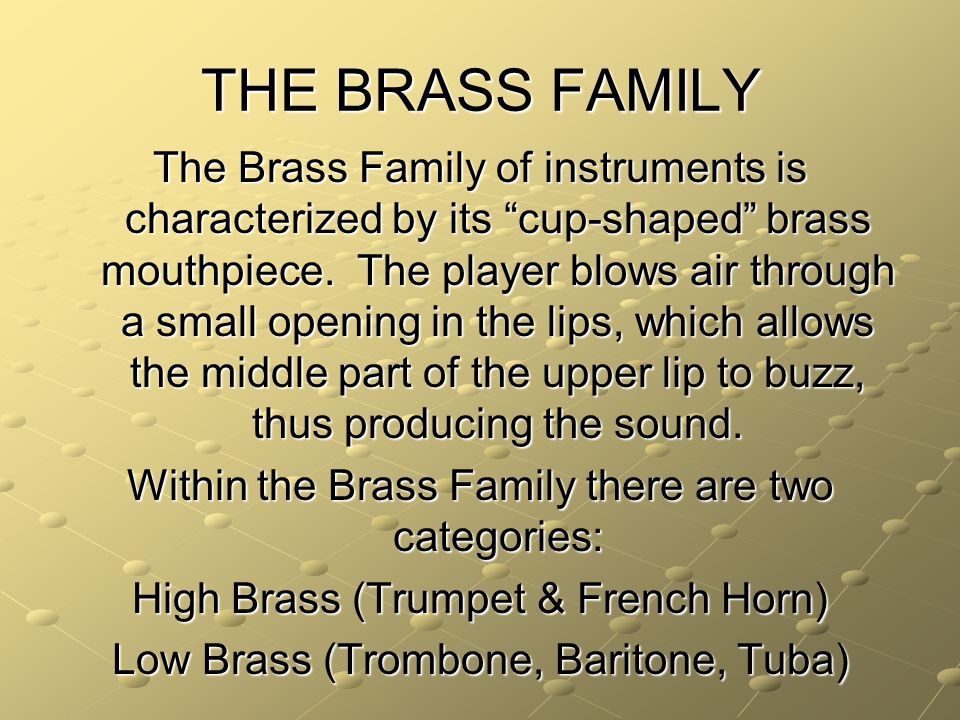 THE BRASS FAMILY

The Brass Family of instruments is characterized by its “cup-shaped” brass mouthpiece. The player blows air through a small opening in the lips, which allows the middle part of the upper lip to buzz, thus producing the sound.

Within the Brass Family there are two categories:

High Brass (Trumpet & French Horn)

Low Brass (Trombone, Baritone, Tuba)